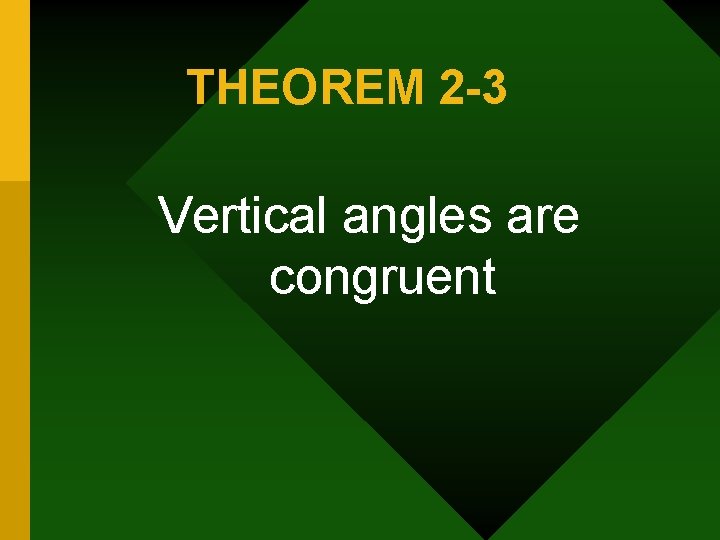 THEOREM 2-3

Vertical angles are congruent